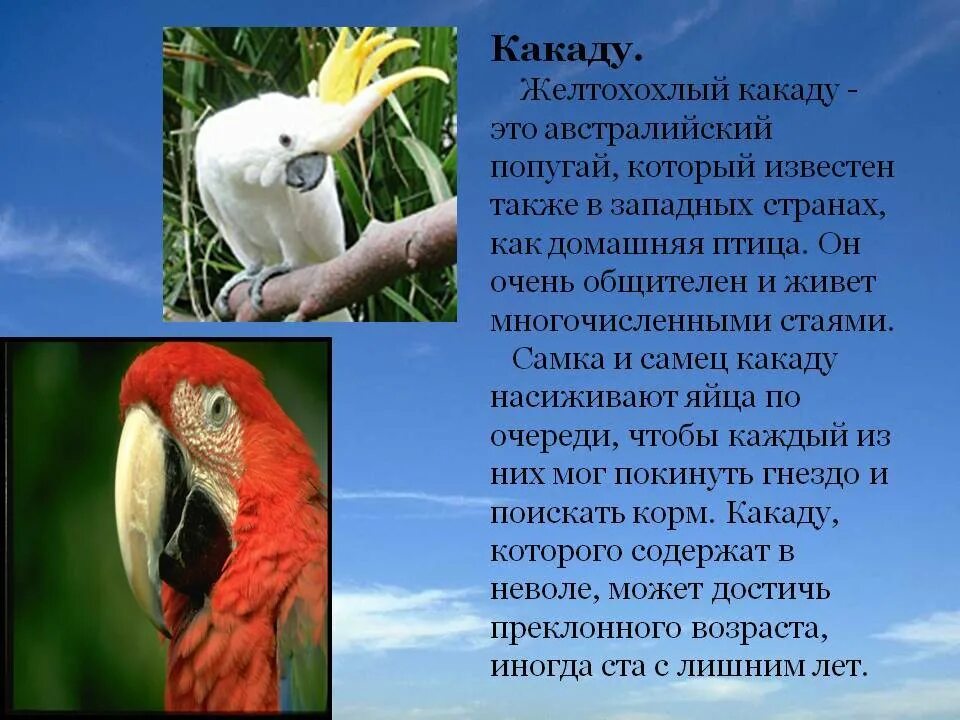 Какаду.

Желтохохлый какаду - это австралийский попугай, который известен также в западных странах, как домашняя птица. Он очень общителен и живет многочисленными стаями.

Самка и самец какаду насиживают яйца по очереди, чтобы каждый из них мог покинуть гнездо и поискать корм. Какаду, которого содержат в неволе, может достичь преклонного возраста, иногда ста с лишним лет.